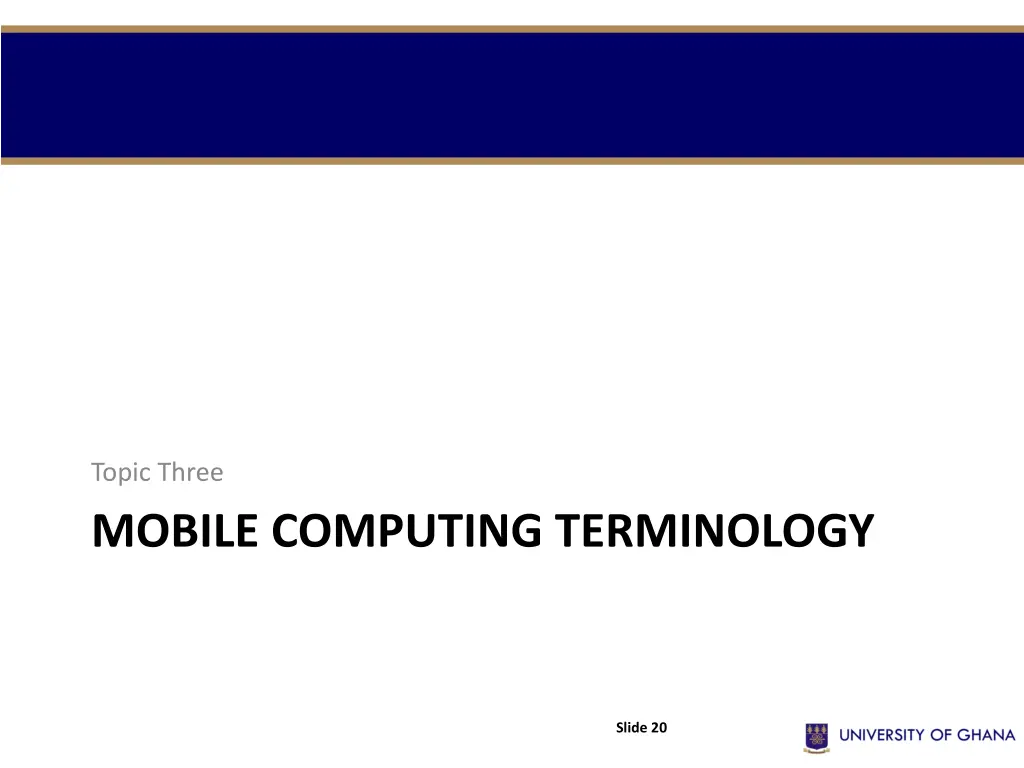 Topic Three

MOBILE COMPUTING TERMINOLOGY

Slide 20

UNIVERSITY OF GHANA